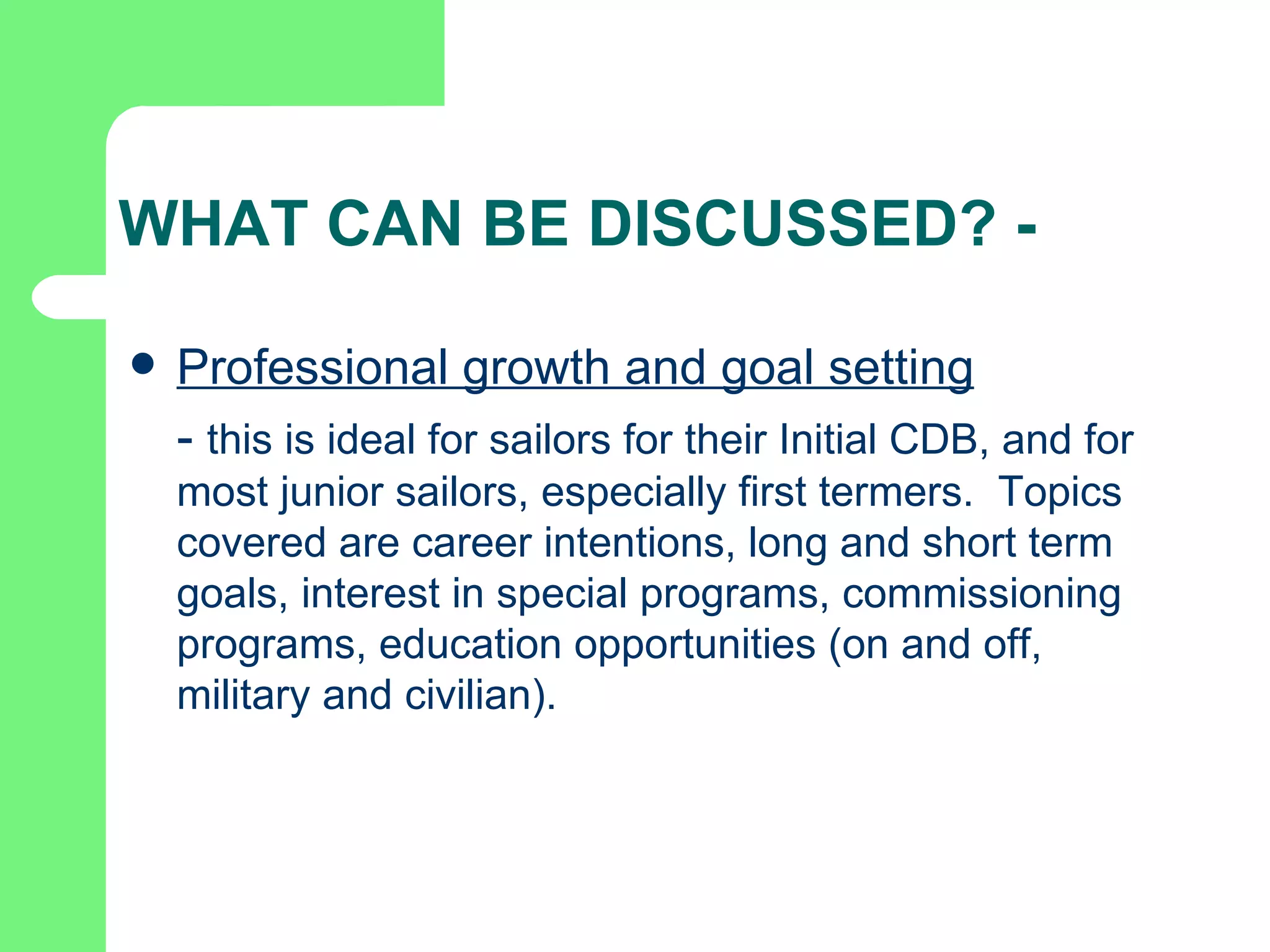 WHAT CAN BE DISCUSSED? -

• Professional growth and goal setting

- this is ideal for sailors for their Initial CDB, and for most junior sailors, especially first termers. Topics covered are career intentions, long and short term goals, interest in special programs, commissioning programs, education opportunities (on and off, military and civilian).